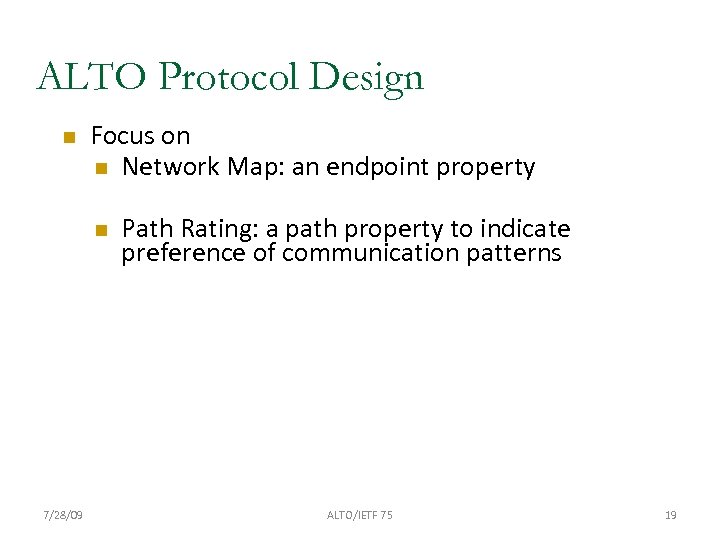 ALTO Protocol Design

Focus on

Network Map: an endpoint property

Path Rating: a path property to indicate preference of communication patterns

7/28/09

ALTO/IETF 75

19